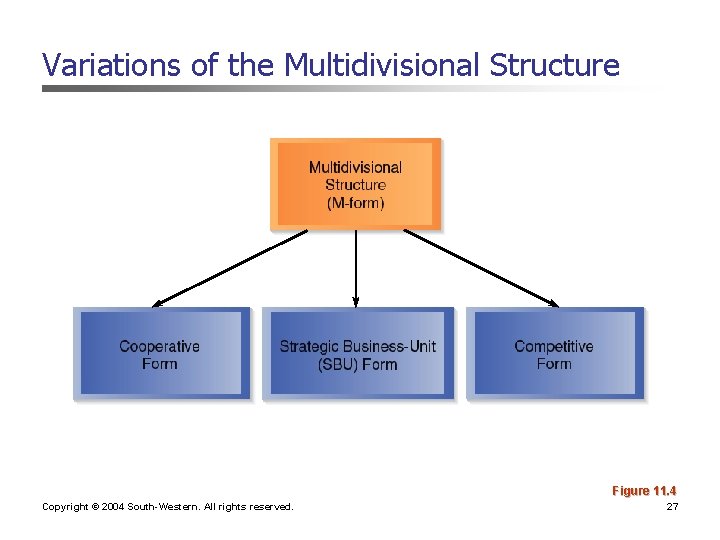 Variations of the Multidivisional Structure

Multidivisional Structure (M-form)

Cooperative Form

Strategic Business-Unit (SBU) Form

Competitive Form

Figure 11.4

Copyright © 2004 South-Western. All rights reserved.

27